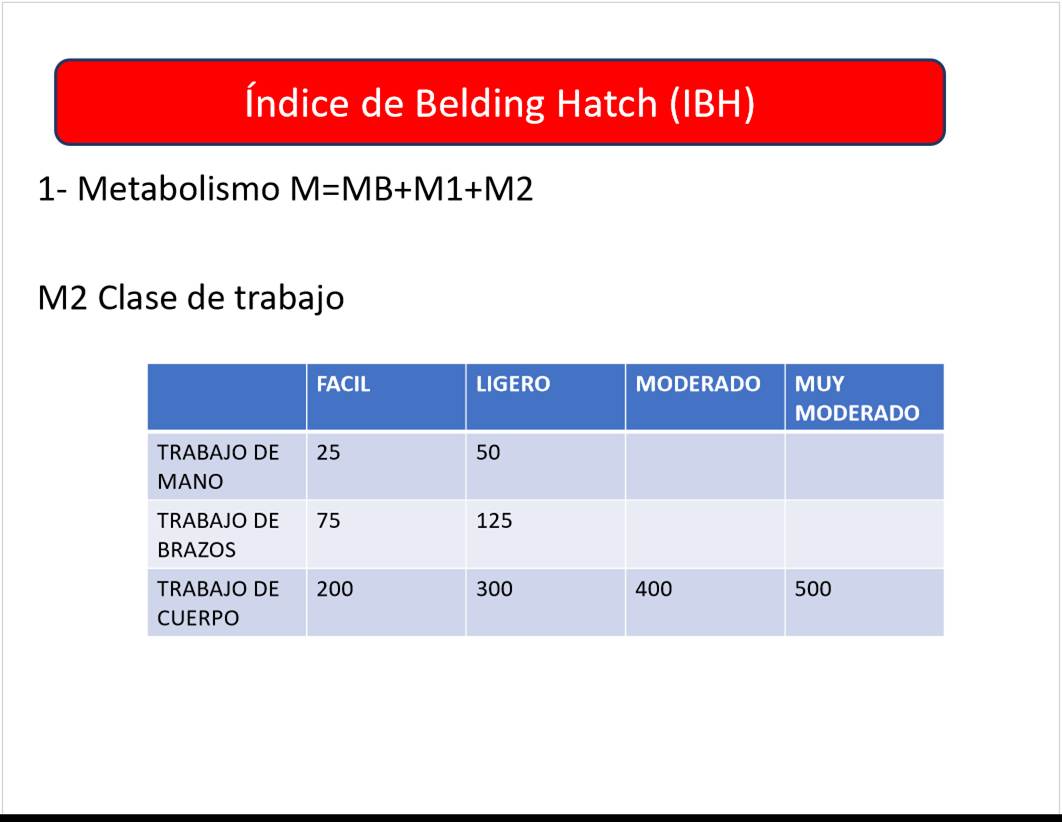 Índice de Belding Hatch (IBH)

1- Metabolismo M=MB+M1+M2

M2 Clase de trabajo

| | FACIL | LIGERO | MODERADO | MUY MODERADO |
|---|---|---|---|---|
| TRABAJO DE MANO | 25 | 50 | | |
| TRABAJO DE BRAZOS | 75 | 125 | | |
| TRABAJO DE CUERPO | 200 | 300 | 400 | 500 |